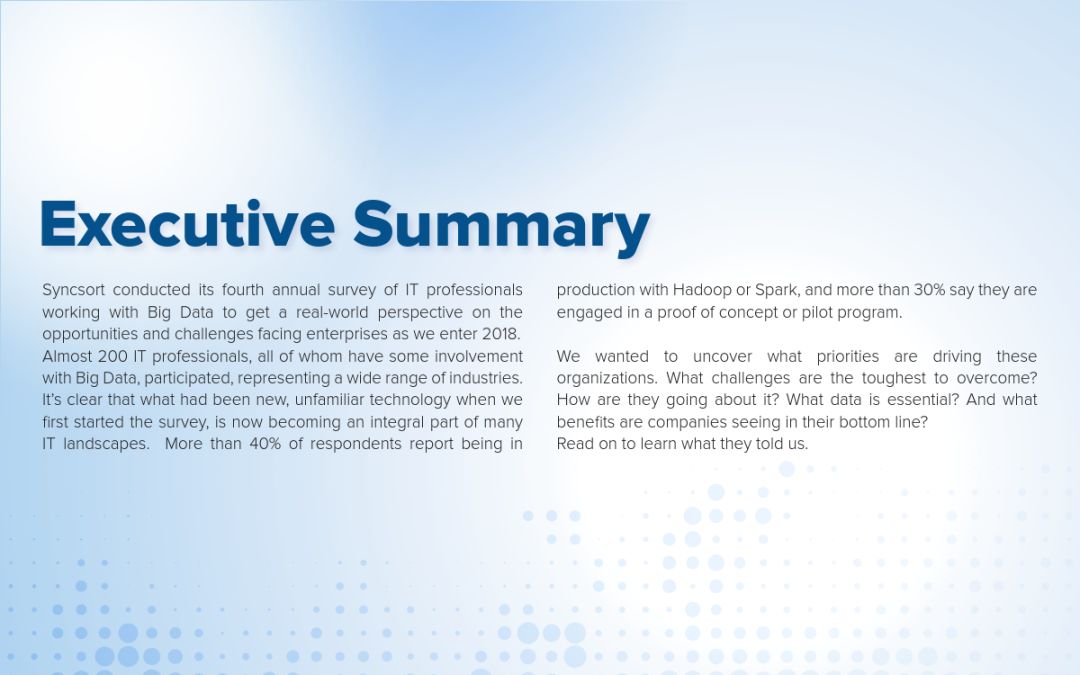 Executive Summary

Syncsort conducted its fourth annual survey of IT professionals working with Big Data to get a real-world perspective on the opportunities and challenges facing enterprises as we enter 2018. Almost 200 IT professionals, all of whom have some involvement with Big Data, participated, representing a wide range of industries. It's clear that what had been new, unfamiliar technology when we first started the survey, is now becoming an integral part of many IT landscapes. More than 40% of respondents report being in production with Hadoop or Spark, and more than 30% say they are engaged in a proof of concept or pilot program.

We wanted to uncover what priorities are driving these organizations. What challenges are the toughest to overcome? How are they going about it? What data is essential? And what benefits are companies seeing in their bottom line?
Read on to learn what they told us.